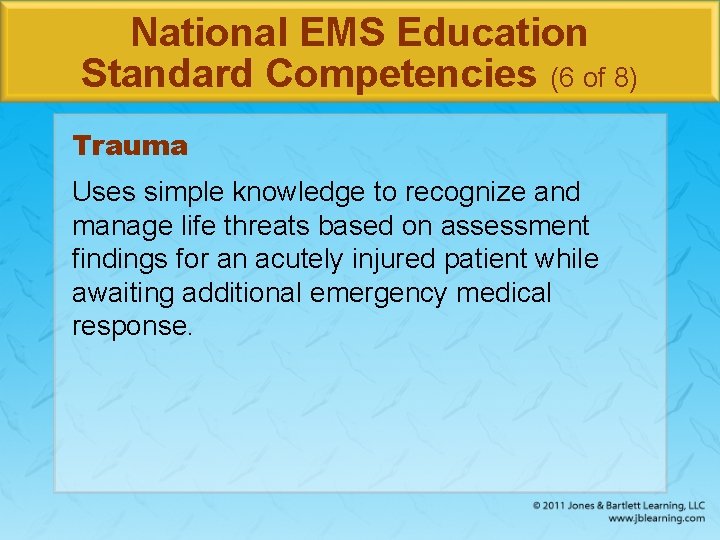 National EMS Education Standard Competencies (6 of 8)

Trauma

Uses simple knowledge to recognize and manage life threats based on assessment findings for an acutely injured patient while awaiting additional emergency medical response.

© 2011 Jones & Bartlett Learning, LLC
www.jblearning.com